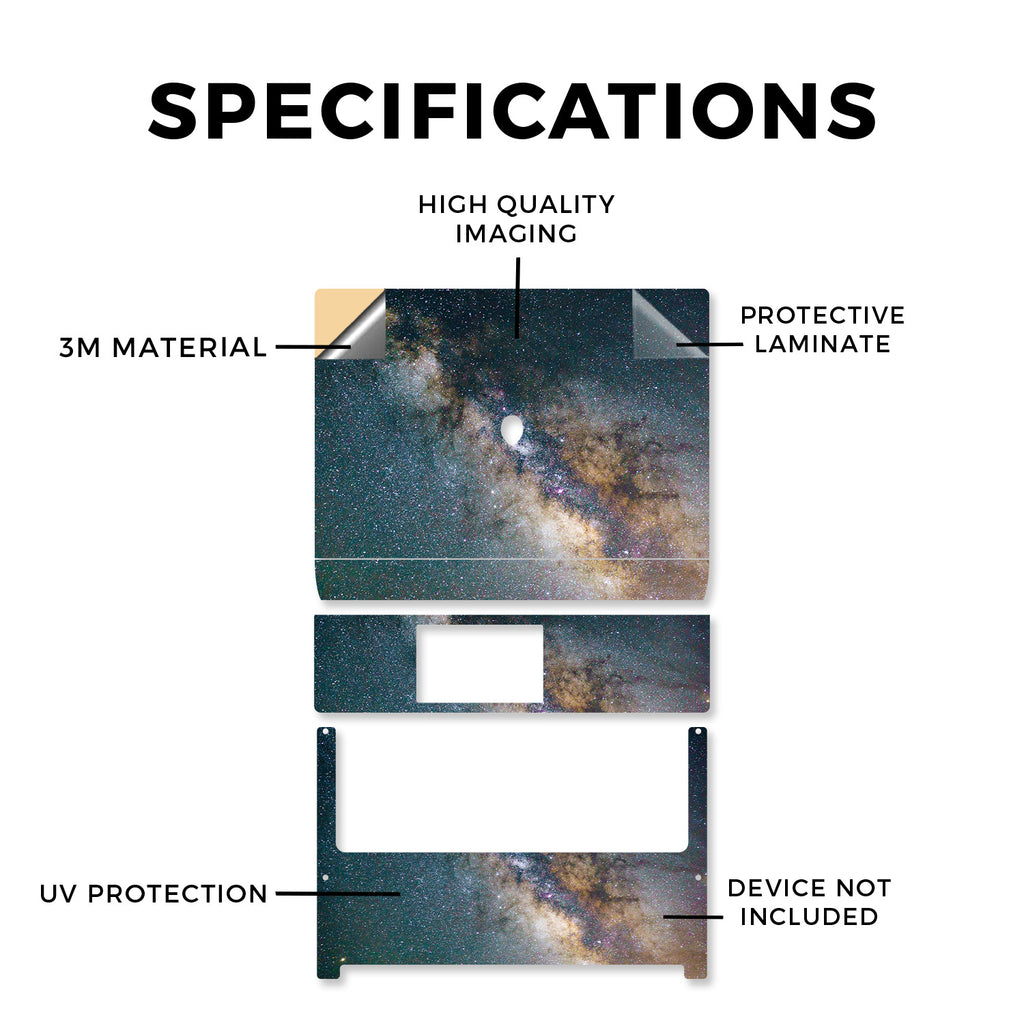 SPECIFICATIONS

HIGH QUALITY IMAGING

3M MATERIAL

PROTECTIVE LAMINATE

UV PROTECTION

DEVICE NOT INCLUDED